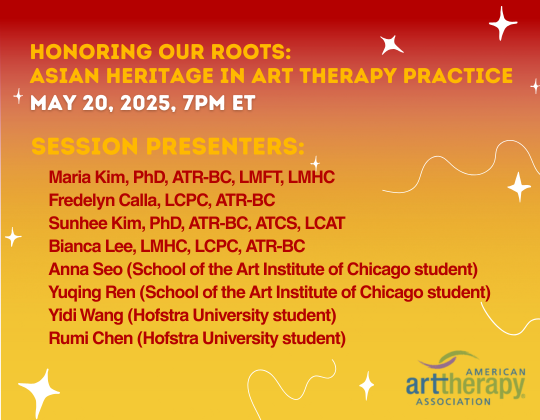 HONORING OUR ROOTS:
ASIAN HERITAGE IN ART THERAPY PRACTICE
MAY 20, 2025, 7PM ET

SESSION PRESENTERS:

Maria Kim, PhD, ATR-BC, LMFT, LMHC
Fredelyn Calla, LCPC, ATR-BC
Sunhee Kim, PhD, ATR-BC, ATCS, LCAT
Bianca Lee, LMHC, LCPC, ATR-BC
Anna Seo (School of the Art Institute of Chicago student)
Yuqing Ren (School of the Art Institute of Chicago student)
Yidi Wang (Hofstra University student)
Rumi Chen (Hofstra University student)

AMERICAN
arttherapy
ASSOCIATION